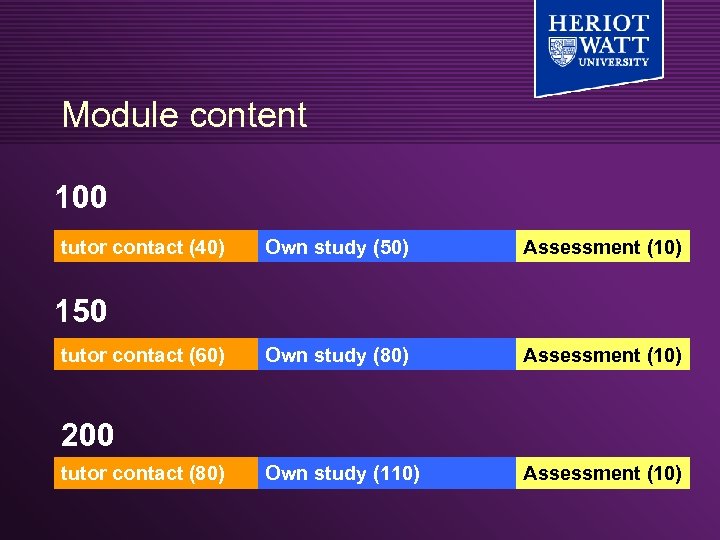 HERIOT WATT UNIVERSITY

Module content

100

tutor contact (40) Own study (50) Assessment (10)

150

tutor contact (60) Own study (80) Assessment (10)

200

tutor contact (80) Own study (110) Assessment (10)